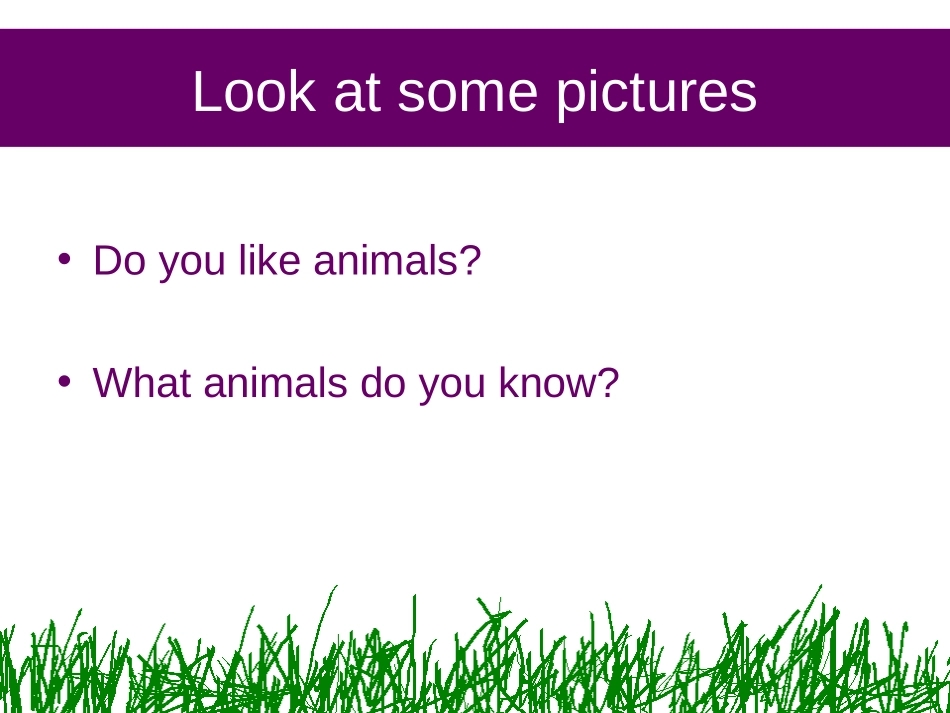 Look at some pictures

• Do you like animals?

• What animals do you know?